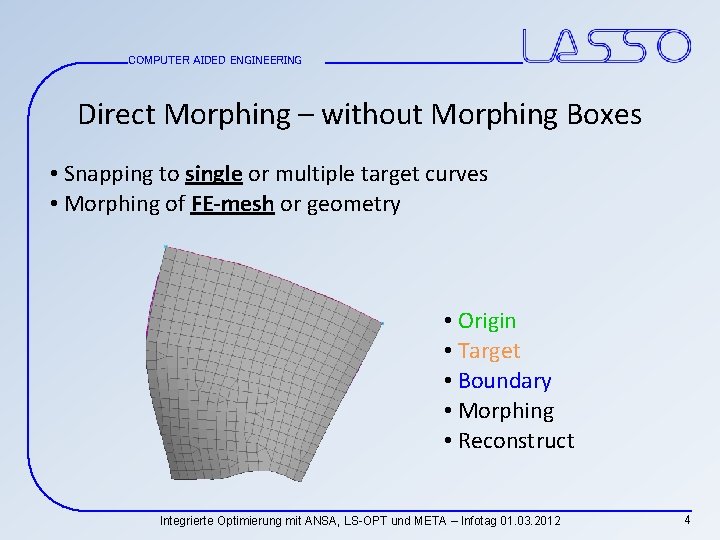 COMPUTER AIDED ENGINEERING

LASSO

Direct Morphing – without Morphing Boxes

• Snapping to single or multiple target curves
• Morphing of FE-mesh or geometry

• Origin
• Target
• Boundary
• Morphing
• Reconstruct

Integrierte Optimierung mit ANSA, LS-OPT und META – Infotag 01.03.2012

4